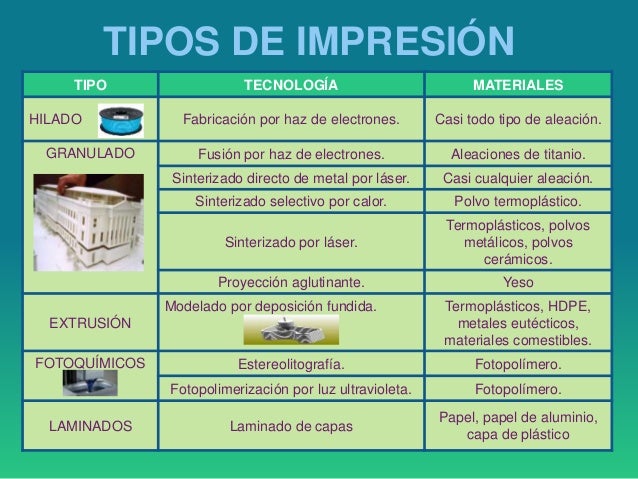 TIPOS DE IMPRESIÓN

| TIPO | TECNOLOGÍA | MATERIALES |
|---|---|---|
| HILADO | Fabricación por haz de electrones. | Casi todo tipo de aleación. |
| GRANULADO | Fusión por haz de electrones. | Aleaciones de titanio. |
| | Sinterizado directo de metal por láser. | Casi cualquier aleación. |
| | Sinterizado selectivo por calor. | Polvo termoplástico. |
| | Sinterizado por láser. | Termoplásticos, polvos metálicos, polvos cerámicos. |
| | Proyección aglutinante. | Yeso |
| EXTRUSIÓN | Modelado por deposición fundida. | Termoplásticos, HDPE, metales eutécticos, materiales comestibles. |
| FOTOQUÍMICOS | Estereolitografía. | Fotopolímero. |
| | Fotopolimerización por luz ultravioleta. | Fotopolímero. |
| LAMINADOS | Laminado de capas | Papel, papel de aluminio, capa de plástico |